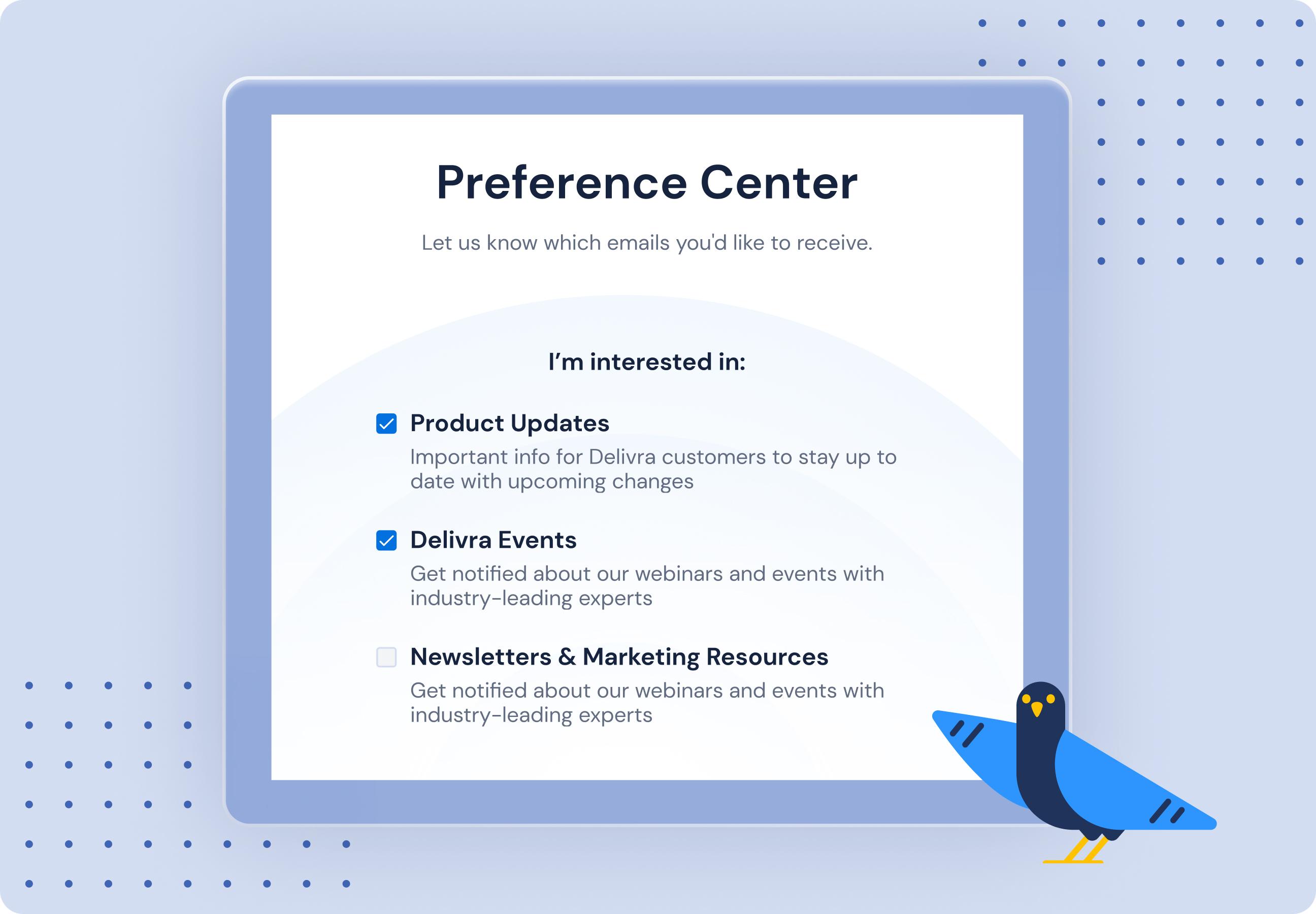 Preference Center

Let us know which emails you'd like to receive.

I'm interested in:

Product Updates
Important info for Delivra customers to stay up to date with upcoming changes

Delivra Events
Get notified about our webinars and events with industry-leading experts

Newsletters & Marketing Resources
Get notified about our webinars and events with industry-leading experts